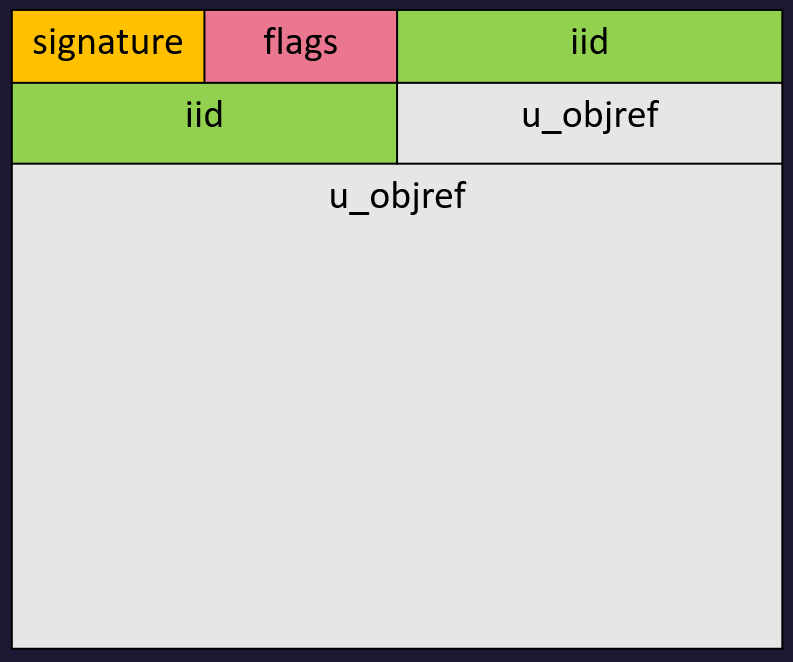 signature flags iid
iid u_objref
u_objref